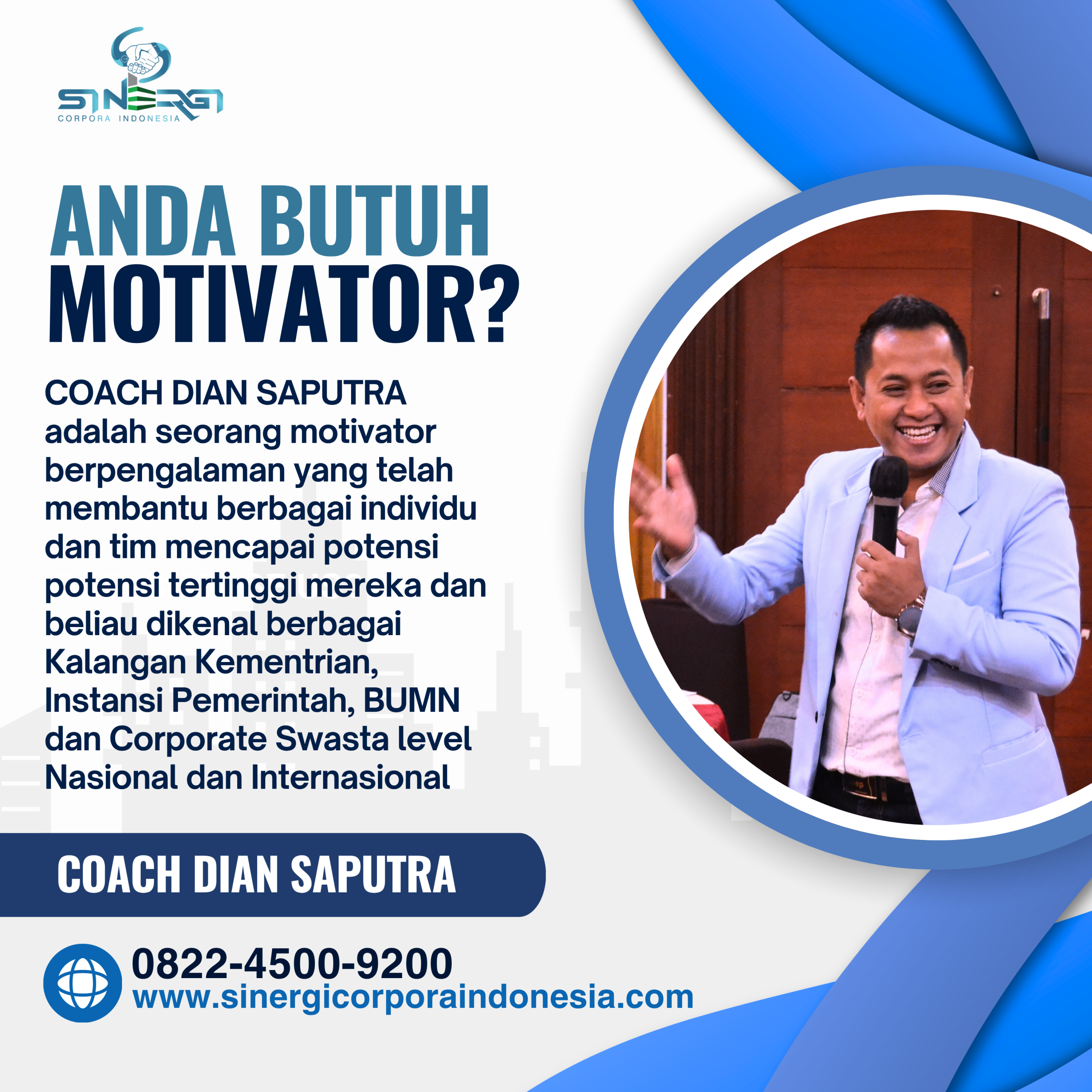 SINERGI
CORPORA INDONESIA

ANDA BUTUH MOTIVATOR?

COACH DIAN SAPUTRA adalah seorang motivator berpengalaman yang telah membantu berbagai individu dan tim mencapai potensi potensi tertinggi mereka dan beliau dikenal berbagai Kalangan Kementrian, Instansi Pemerintah, BUMN dan Corporate Swasta level Nasional dan Internasional

COACH DIAN SAPUTRA

0822-4500-9200
www.sinergicorporaindonesia.com